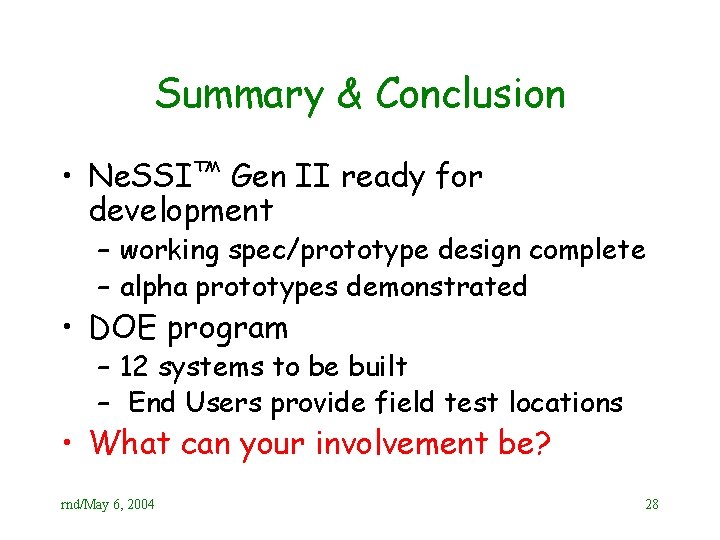 Summary & Conclusion

• NeSSI™ Gen II ready for development
  – working spec/prototype design complete
  – alpha prototypes demonstrated
• DOE program
  – 12 systems to be built
  – End Users provide field test locations
• What can your involvement be?

rnd/May 6, 2004

28